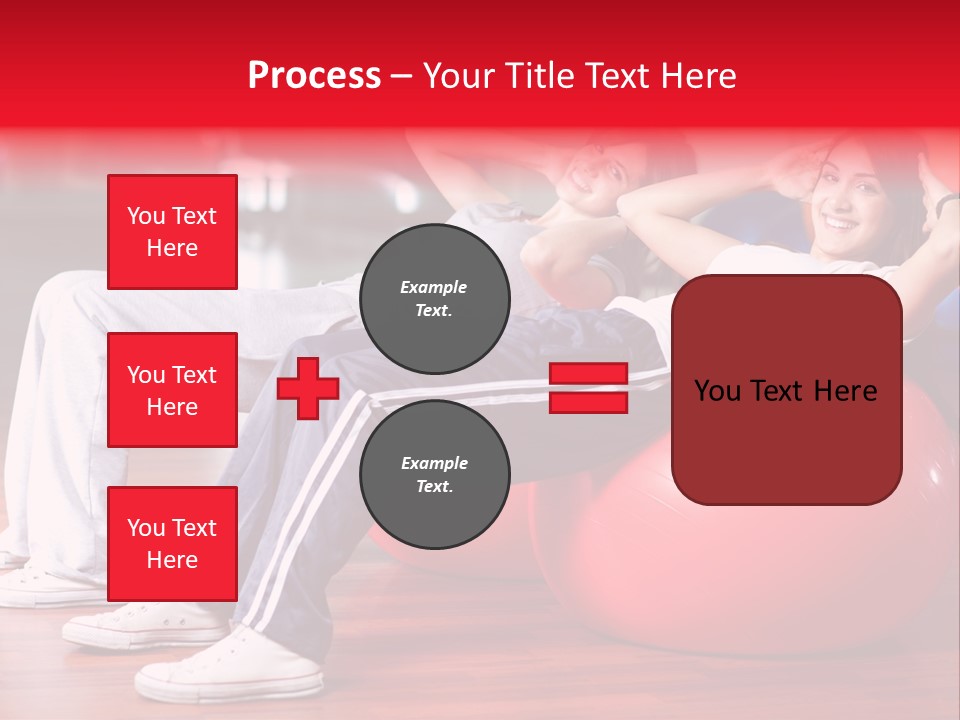 Process – Your Title Text Here

You Text Here

You Text Here

You Text Here

Example Text.

Example Text.

You Text Here